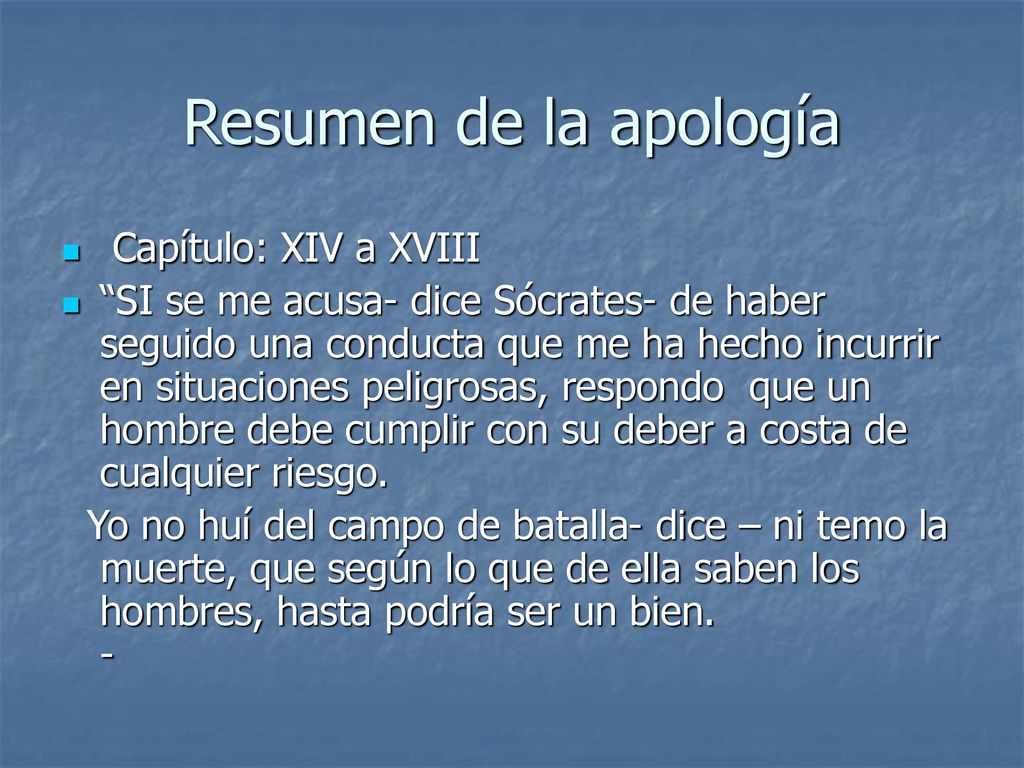 Resumen de la apología

Capítulo: XIV a XVIII

“SI se me acusa- dice Sócrates- de haber seguido una conducta que me ha hecho incurrir en situaciones peligrosas, respondo que un hombre debe cumplir con su deber a costa de cualquier riesgo.

Yo no huí del campo de batalla- dice – ni temo la muerte, que según lo que de ella saben los hombres, hasta podría ser un bien.
-